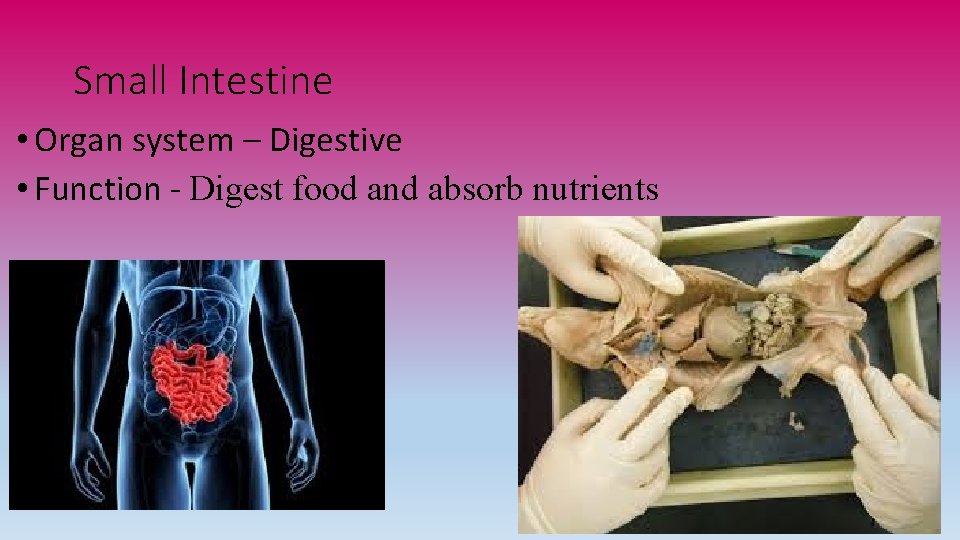 Small Intestine

• Organ system – Digestive

• Function - Digest food and absorb nutrients